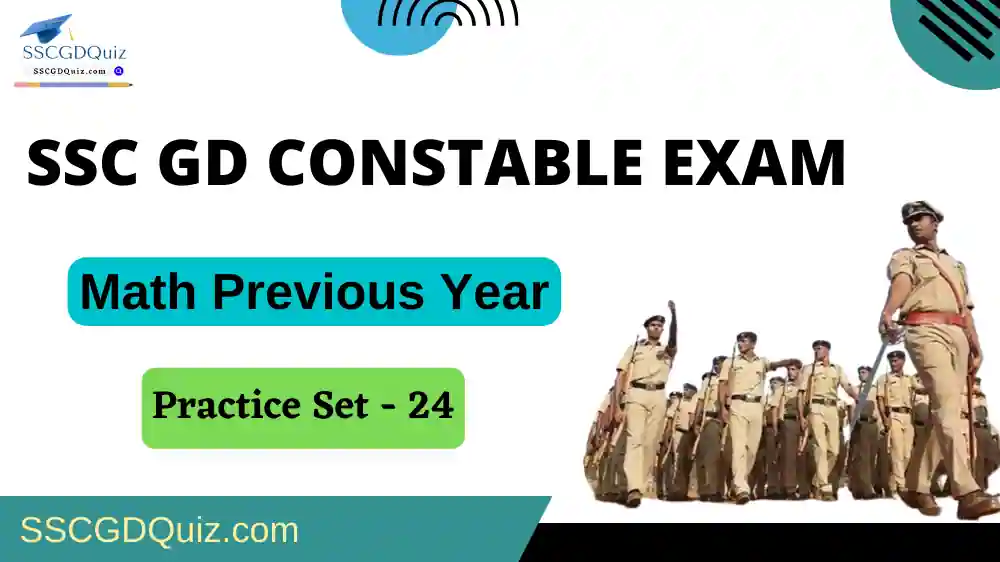 SSCGDQuiz
SSCGDQuiz.com

SSC GD CONSTABLE EXAM

Math Previous Year

Practice Set - 24

SSCGDQuiz.com